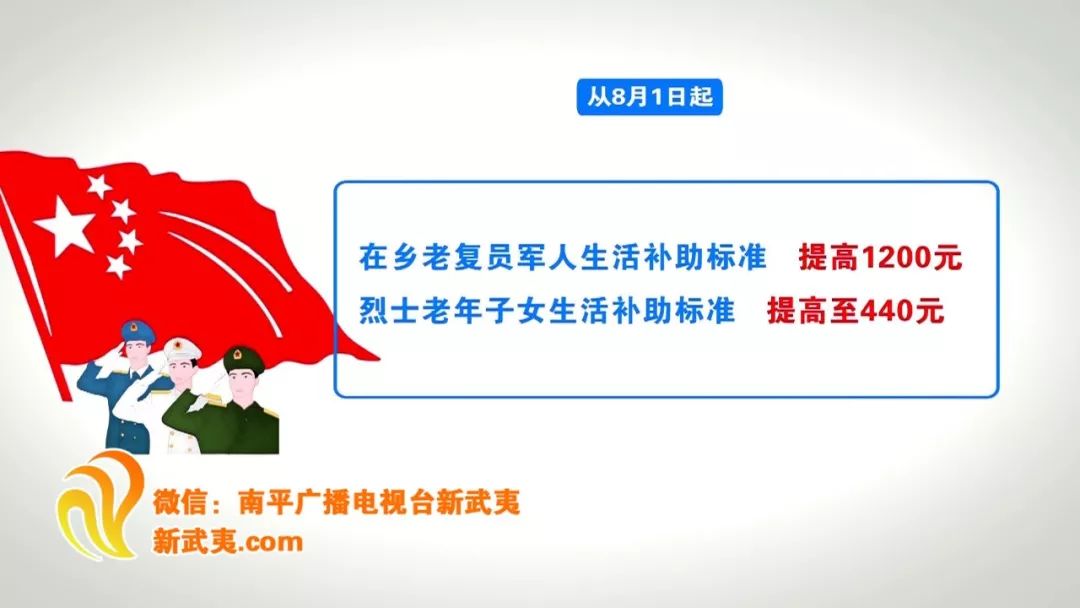 从8月1日起

在乡老复员军人生活补助标准 提高1200元
烈士老年子女生活补助标准 提高至440元

微信：南平广播电视台新武夷
新武夷.com